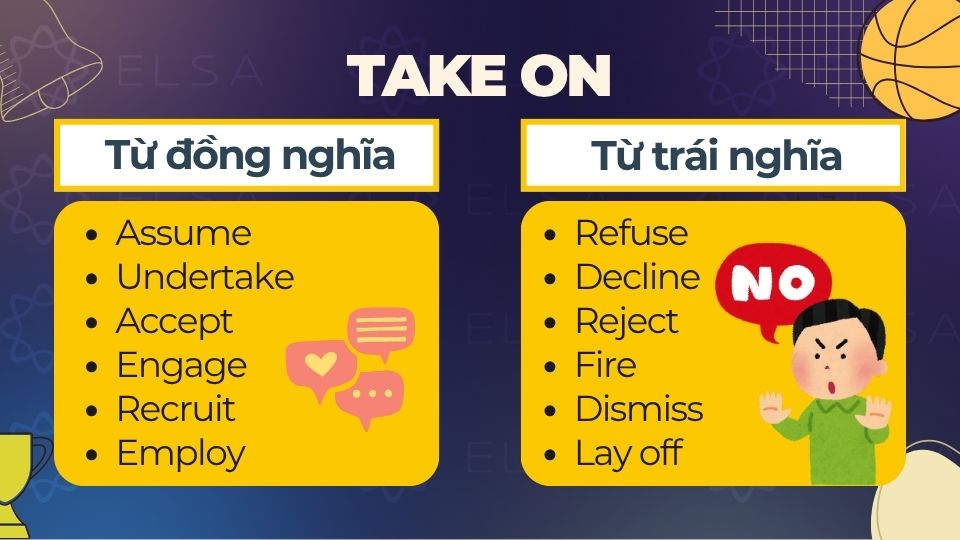 ELSA

TAKE ON

Từ đồng nghĩa

- Assume
- Undertake
- Accept
- Engage
- Recruit
- Employ

Từ trái nghĩa

- Refuse
- Decline
- Reject
- Fire
- Dismiss
- Lay off

NO